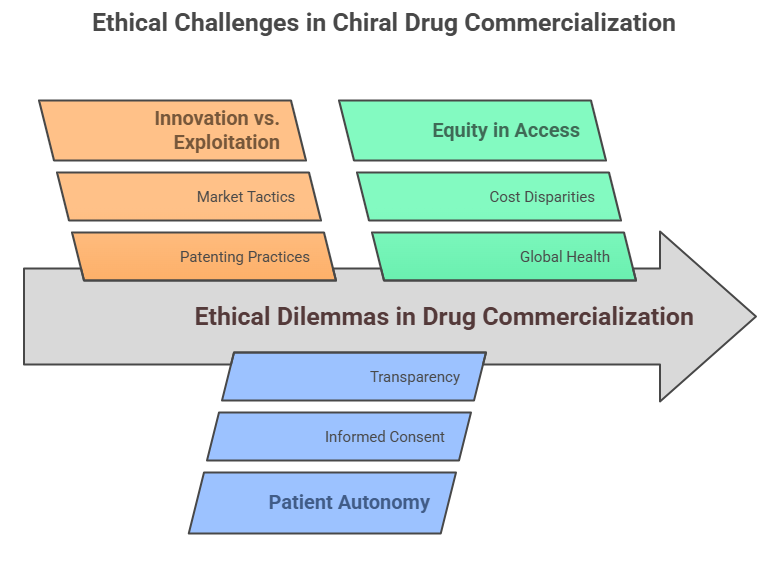 Ethical Challenges in Chiral Drug Commercialization

Innovation vs. Exploitation

Market Tactics

Patenting Practices

Equity in Access

Cost Disparities

Global Health

Ethical Dilemmas in Drug Commercialization

Transparency

Informed Consent

Patient Autonomy